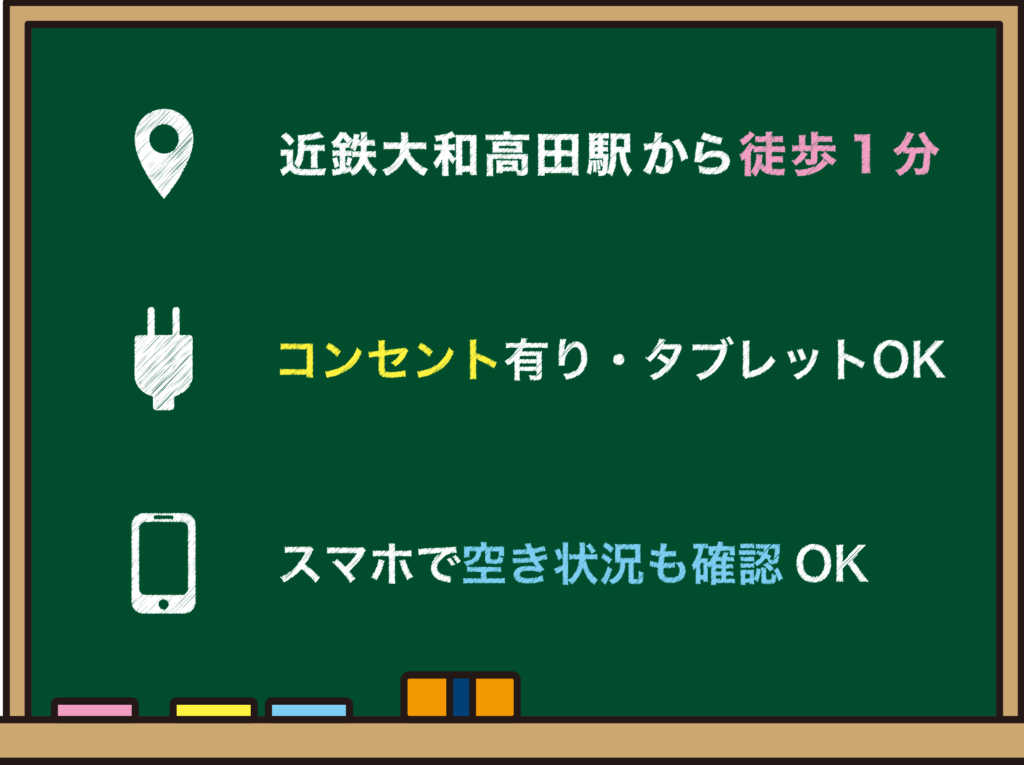 近鉄大和高田駅から徒歩１分

コンセント有り・タブレットOK

スマホで空き状況も確認 OK